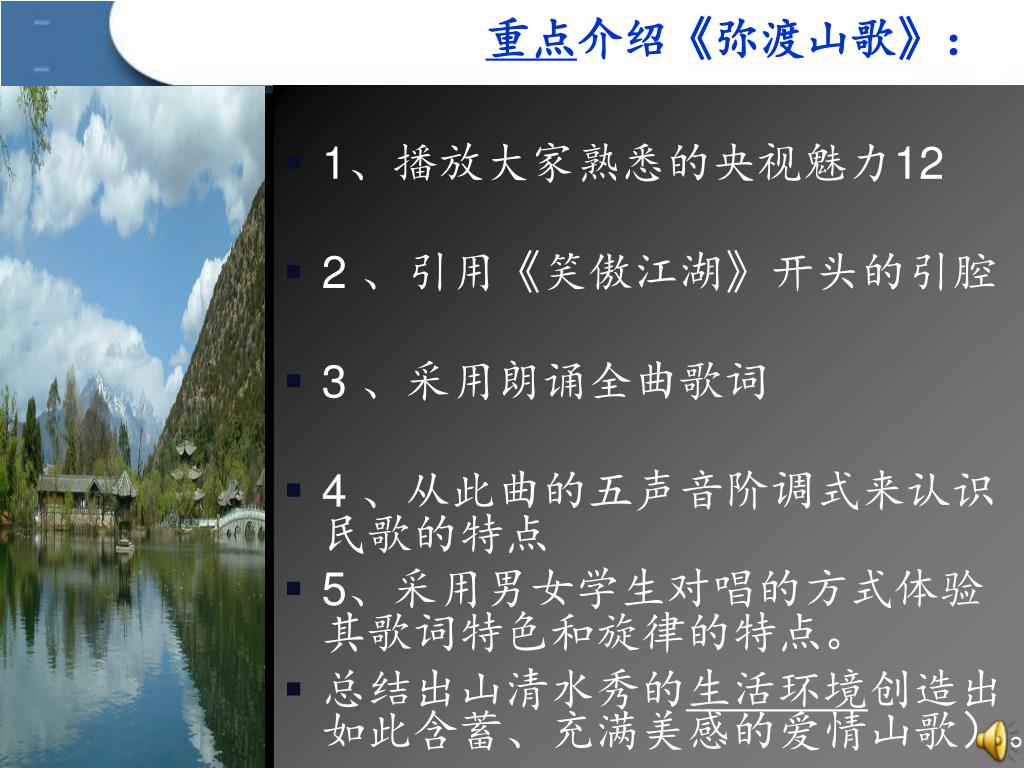 重点介绍《弥渡山歌》：

1、播放大家熟悉的央视魅力12

2 、引用《笑傲江湖》开头的引腔

3 、采用朗诵全曲歌词

4 、从此曲的五声音阶调式来认识民歌的特点

5、采用男女学生对唱的方式体验其歌词特色和旋律的特点。

总结出山清水秀的生活环境创造出如此含蓄、充满美感的爱情山歌）。